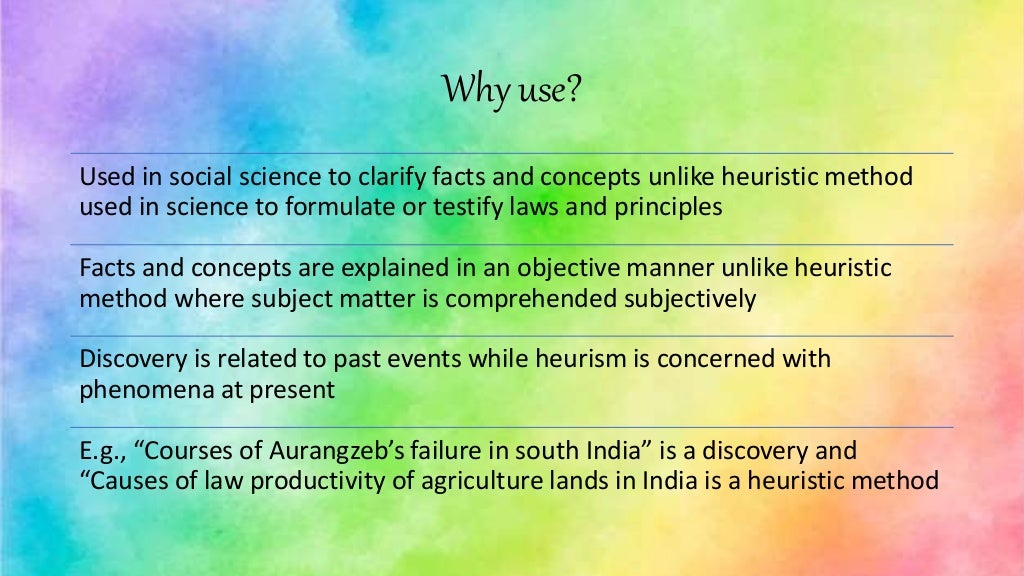 Why use?

Used in social science to clarify facts and concepts unlike heuristic method used in science to formulate or testify laws and principles

Facts and concepts are explained in an objective manner unlike heuristic method where subject matter is comprehended subjectively

Discovery is related to past events while heurism is concerned with phenomena at present

E.g., “Courses of Aurangzeb’s failure in south India” is a discovery and “Causes of law productivity of agriculture lands in India is a heuristic method